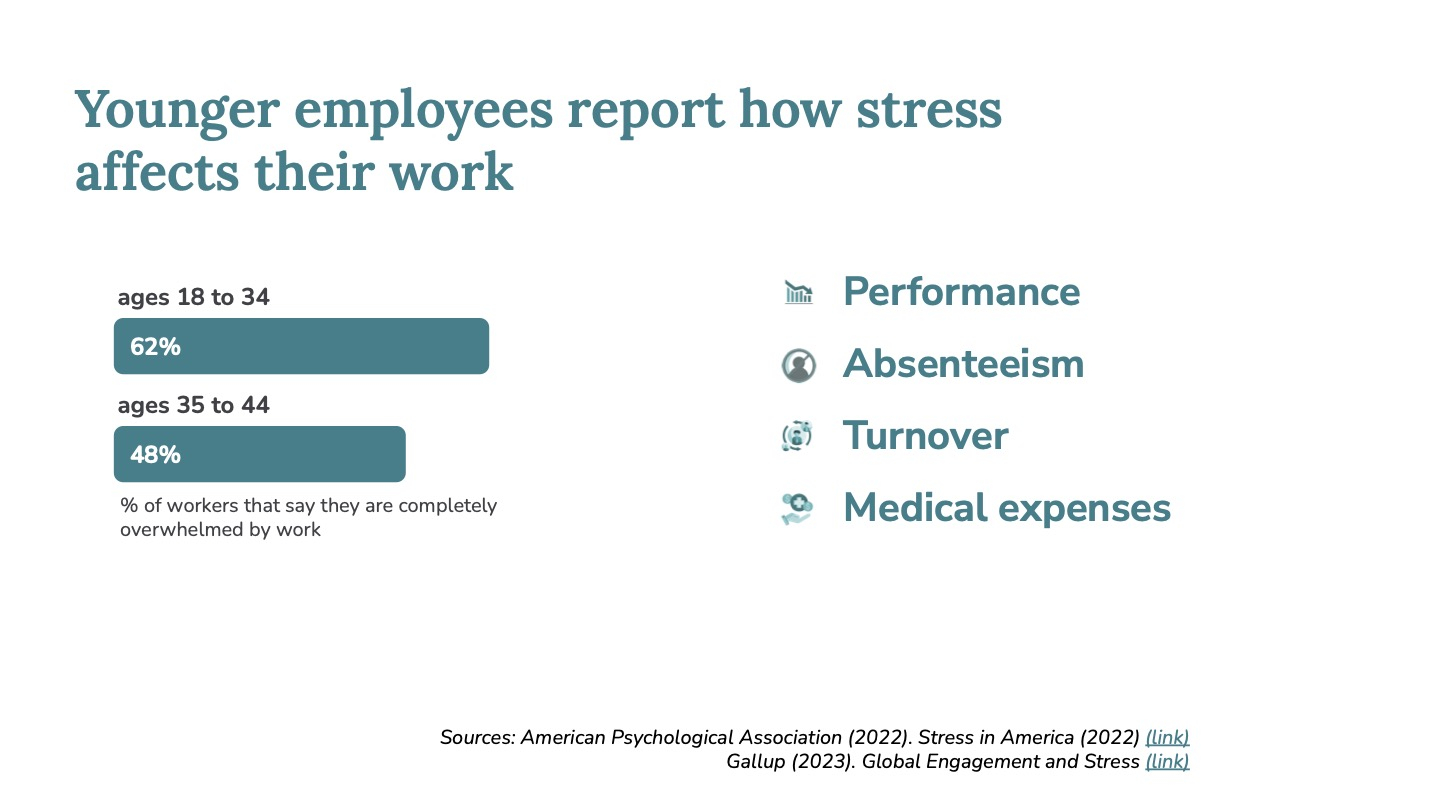 Younger employees report how stress affects their work

ages 18 to 34

62%

ages 35 to 44

48%

% of workers that say they are completely overwhelmed by work

Performance

Absenteeism

Turnover

Medical expenses

Sources: American Psychological Association (2022). Stress in America (2022) (link)
Gallup (2023). Global Engagement and Stress (link)